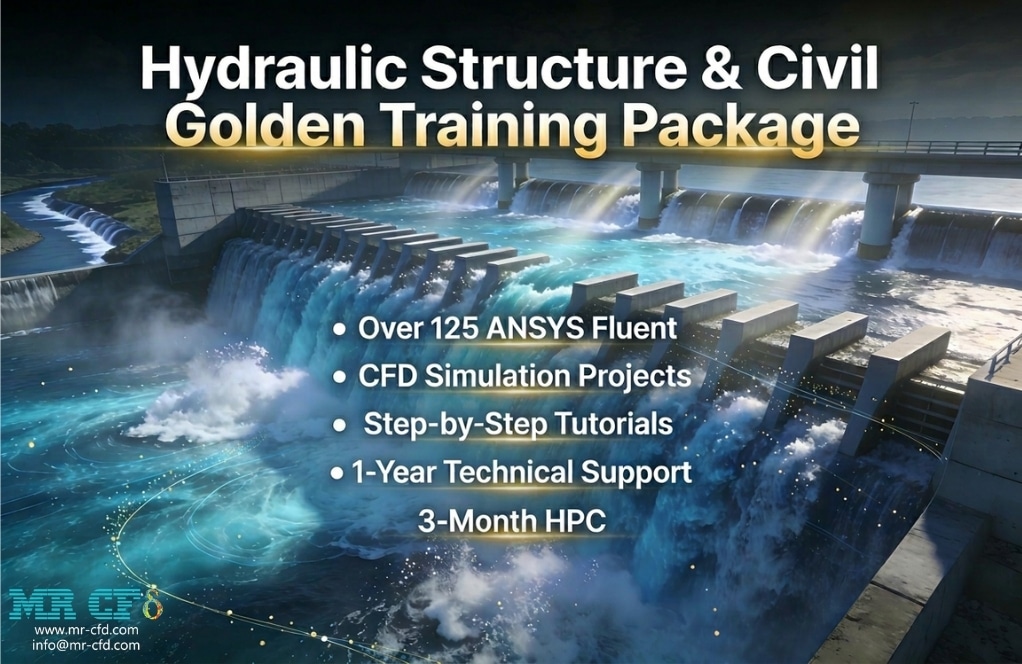 Hydraulic Structure & Civil
Golden Training Package

• Over 125 ANSYS Fluent
• CFD Simulation Projects
• Step-by-Step Tutorials
• 1-Year Technical Support
3-Month HPC

MR CFD
www.mr-cfd.com
info@mr-cfd.com